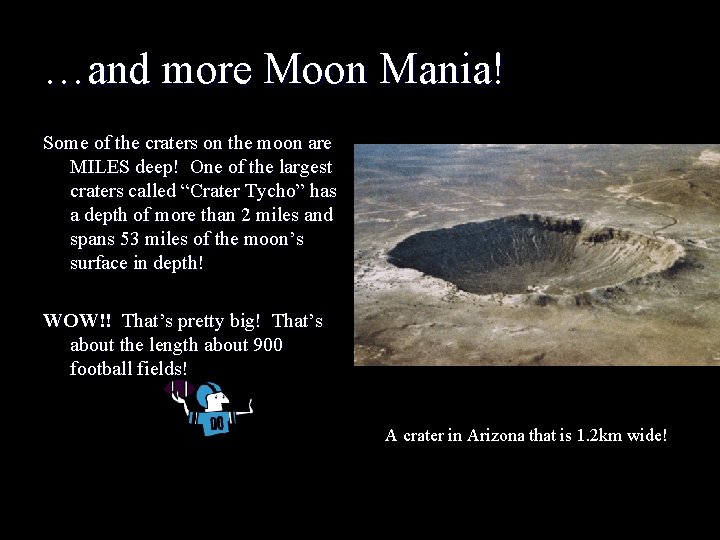 …and more Moon Mania!

Some of the craters on the moon are MILES deep! One of the largest craters called “Crater Tycho” has a depth of more than 2 miles and spans 53 miles of the moon’s surface in depth!

WOW!! That’s pretty big! That’s about the length about 900 football fields!

00

A crater in Arizona that is 1.2km wide!